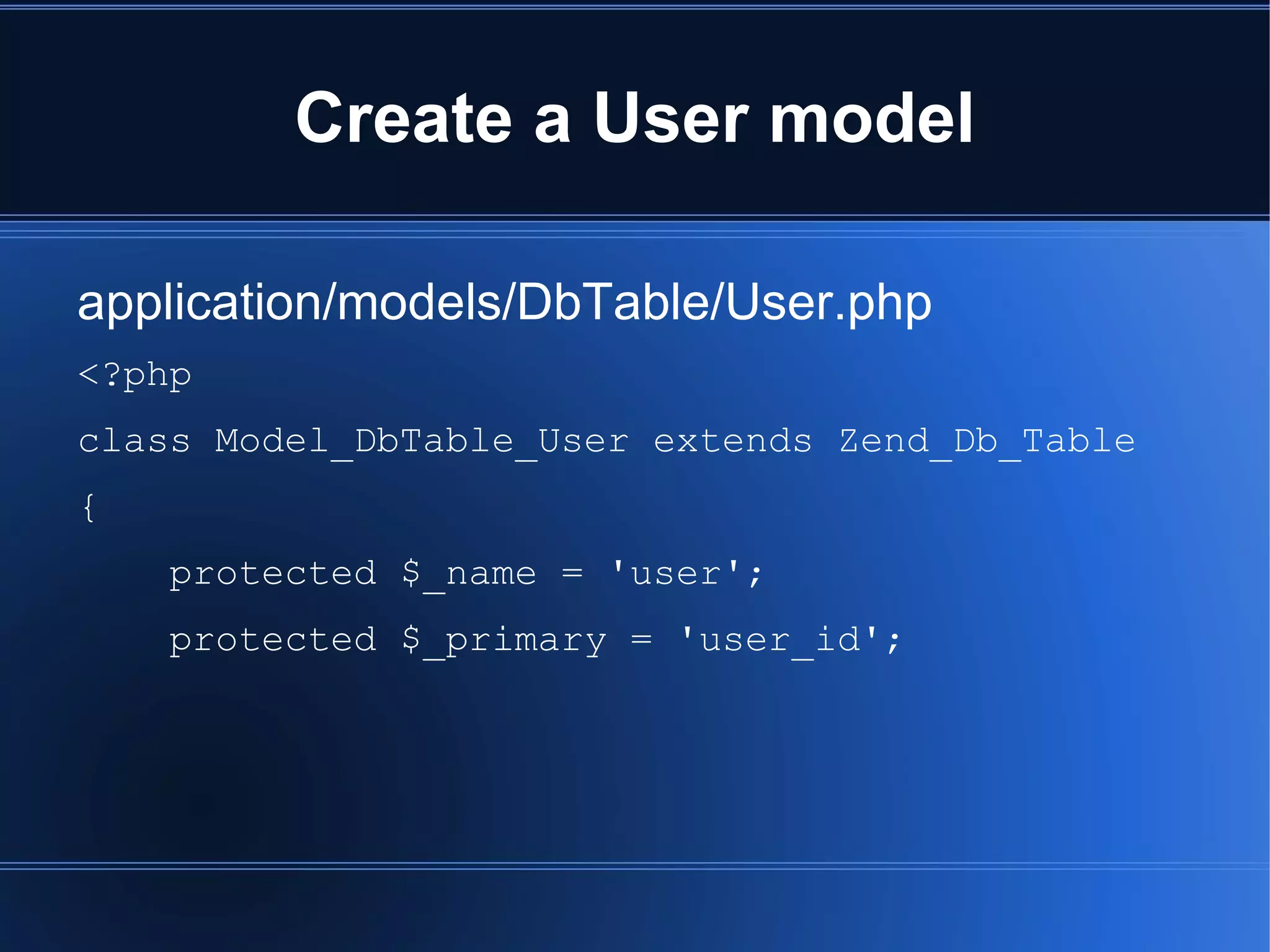 Create a User model

application/models/DbTable/User.php

<?php

class Model_DbTable_User extends Zend_Db_Table

{

protected $_name = 'user';

protected $_primary = 'user_id';